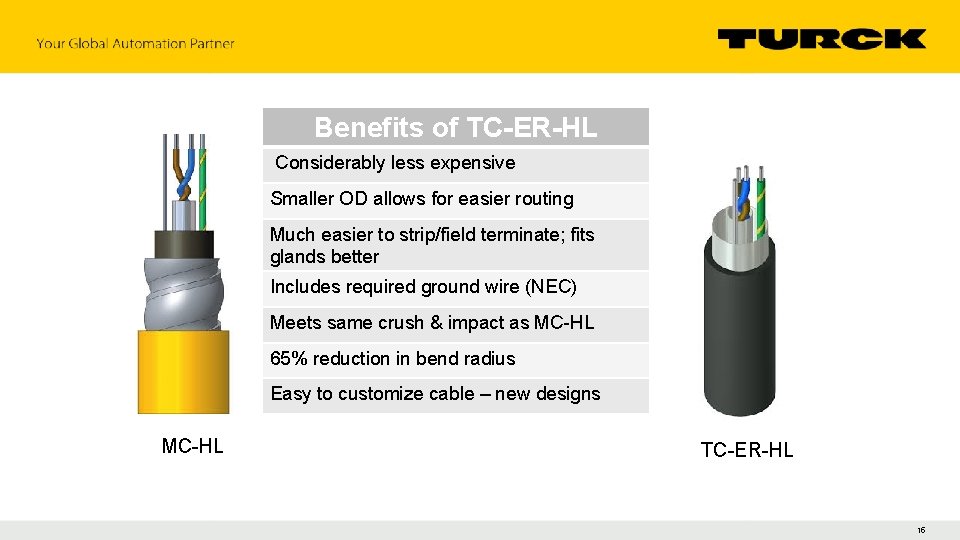 Your Global Automation Partner

TURCK

| Benefits of TC-ER-HL |
|---|
| Considerably less expensive |
| Smaller OD allows for easier routing |
| Much easier to strip/field terminate; fits glands better |
| Includes required ground wire (NEC) |
| Meets same crush & impact as MC-HL |
| 65% reduction in bend radius |
| Easy to customize cable – new designs |

MC-HL

TC-ER-HL

16